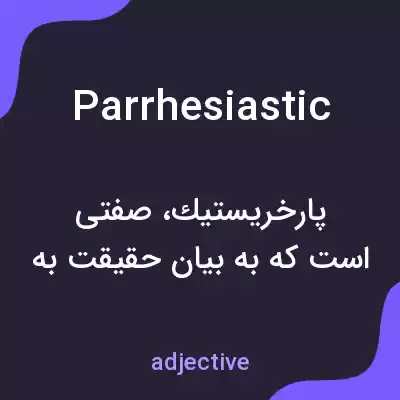 Parrhesiastic

پارخریستیك، صفتی است که به بیان حقیقت به

adjective